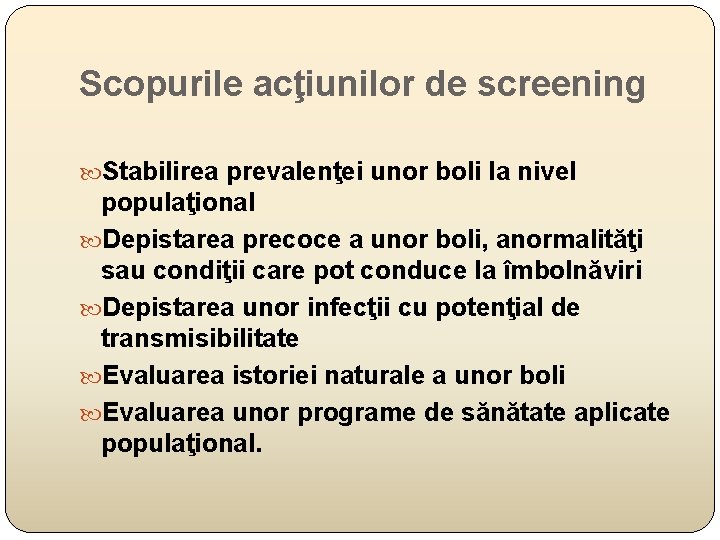 Scopurile acţiunilor de screening

Stabilirea prevalenţei unor boli la nivel populaţional

Depistarea precoce a unor boli, anormalităţi sau condiţii care pot conduce la îmbolnăviri

Depistarea unor infecţii cu potenţial de transmisibilitate

Evaluarea istoriei naturale a unor boli

Evaluarea unor programe de sănătate aplicate populaţional.